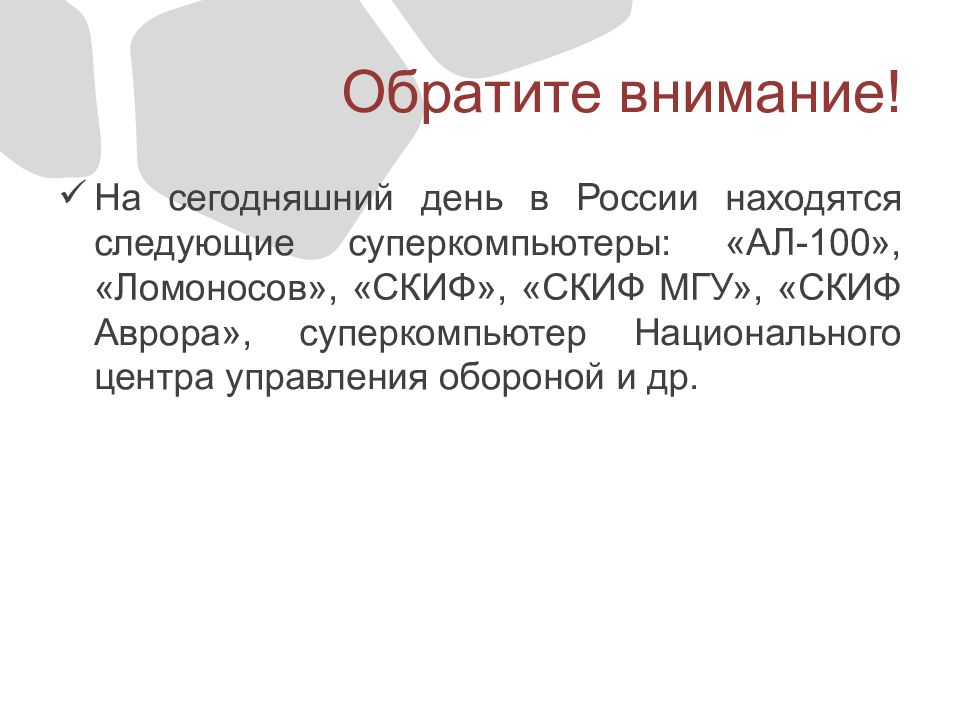 Обратите внимание!

✓ На сегодняшний день в России находятся следующие суперкомпьютеры: «АЛ-100», «Ломоносов», «СКИФ», «СКИФ МГУ», «СКИФ Аврора», суперкомпьютер Национального центра управления обороной и др.